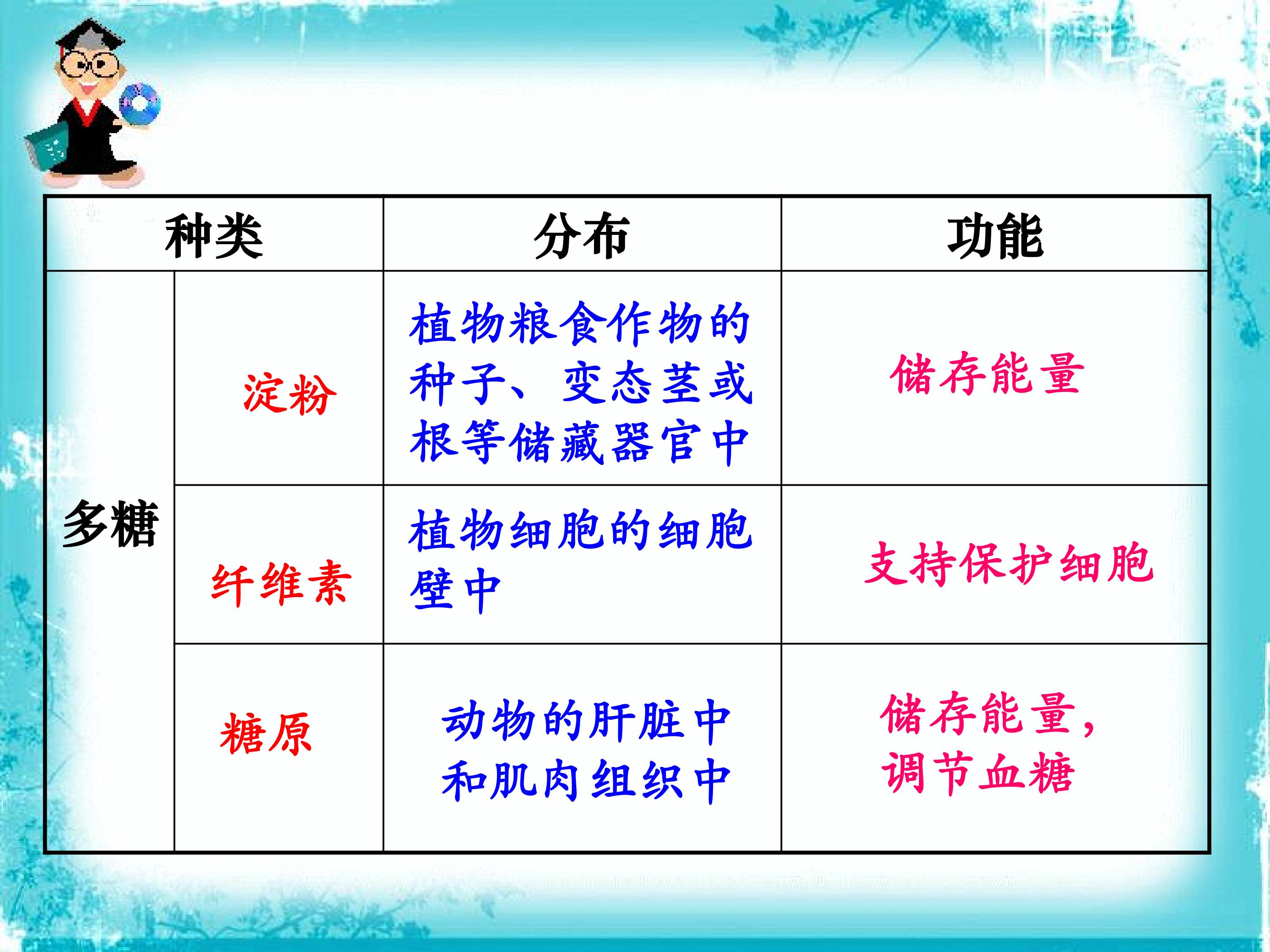 | 种类 | | 分布 | 功能 |
|---|---|---|---|
| 多糖 | 淀粉 | 植物粮食作物的种子、变态茎或根等储藏器官中 | 储存能量 |
| | 纤维素 | 植物细胞的细胞壁中 | 支持保护细胞 |
| | 糖原 | 动物的肝脏中和肌肉组织中 | 储存能量，调节血糖 |